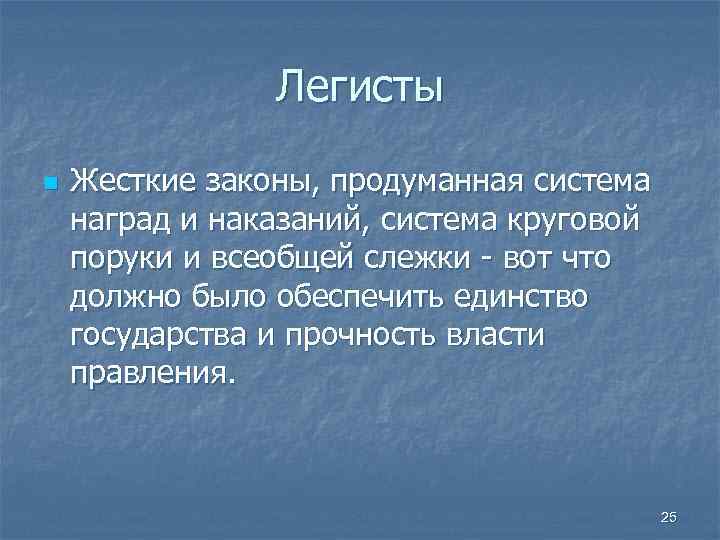 Легисты

Жесткие законы, продуманная система наград и наказаний, система круговой поруки и всеобщей слежки - вот что должно было обеспечить единство государства и прочность власти правления.

25